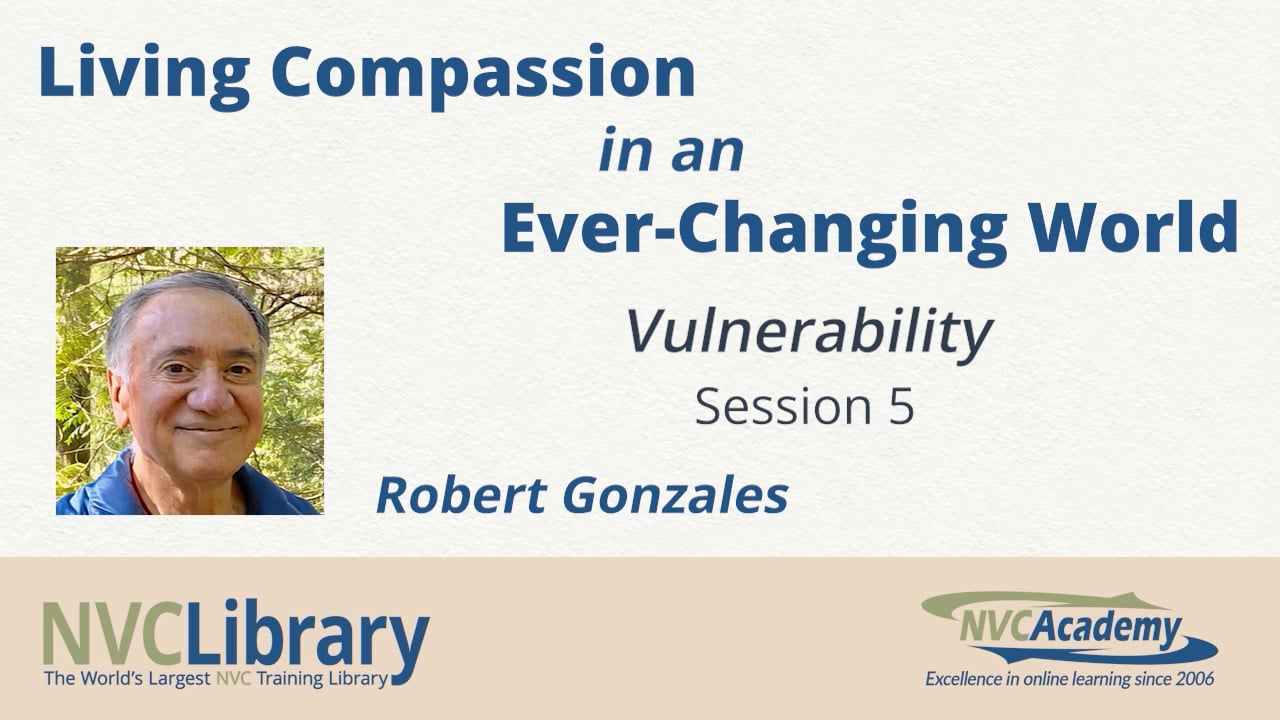 Living Compassion
in an
Ever-Changing World

Vulnerability
Session 5

Robert Gonzales

NVCLibrary
The World's Largest NVC Training Library

NVCAcademy
Excellence in online learning since 2006